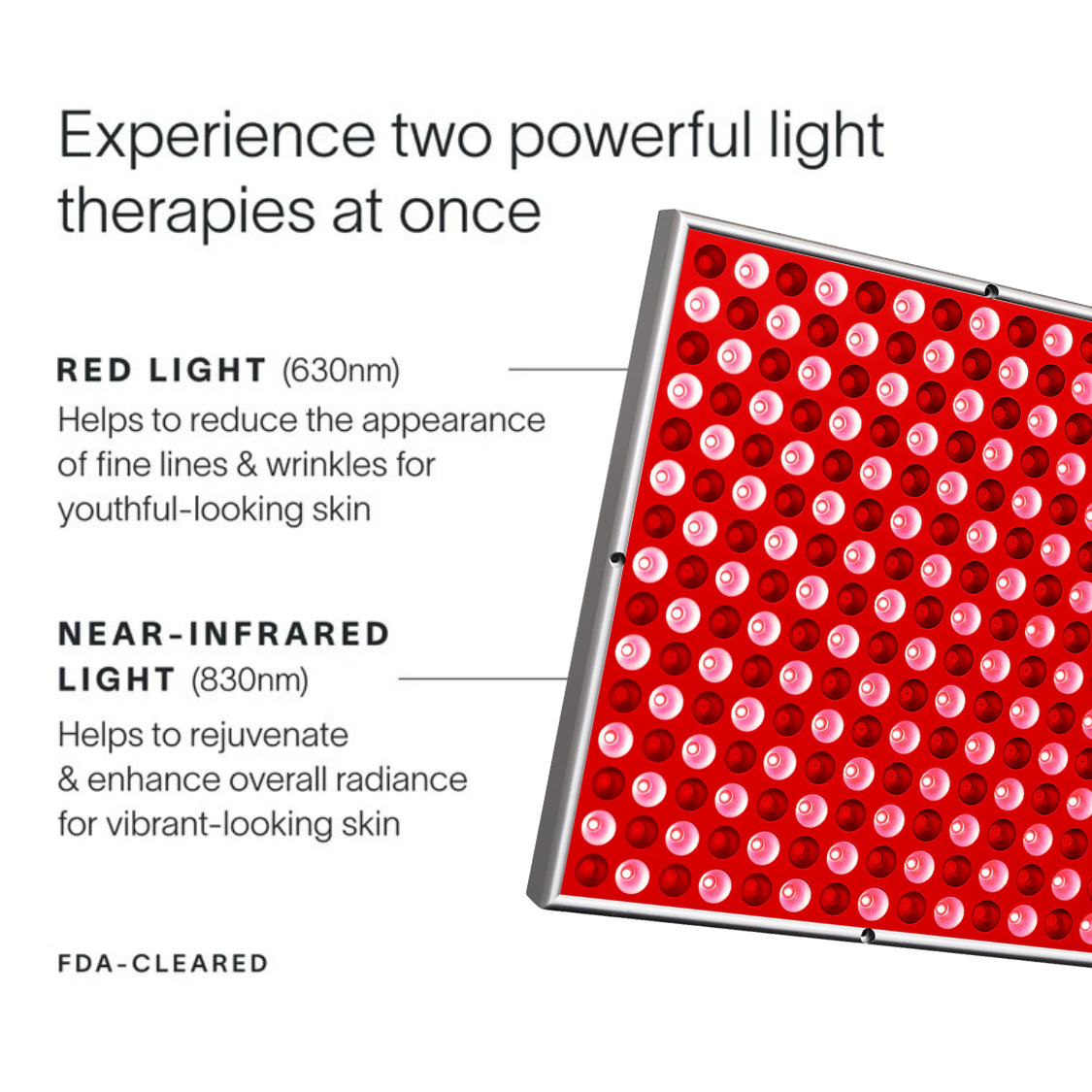 Experience two powerful light therapies at once

RED LIGHT (630nm)
Helps to reduce the appearance of fine lines & wrinkles for youthful-looking skin

NEAR-INFRARED LIGHT (830nm)
Helps to rejuvenate & enhance overall radiance for vibrant-looking skin

FDA-CLEARED